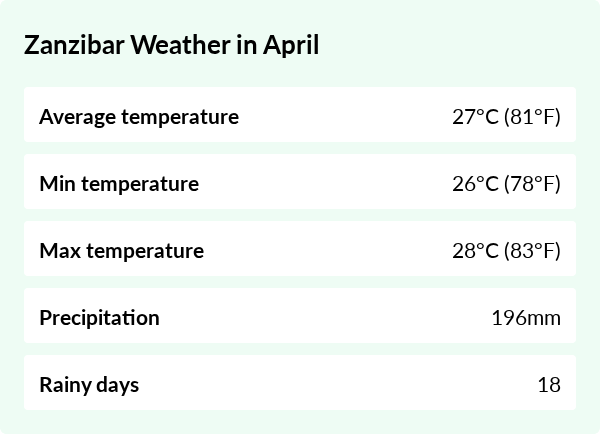 Zanzibar Weather in April

| | |
|---|---|
| Average temperature | 27°C (81°F) |
| Min temperature | 26°C (78°F) |
| Max temperature | 28°C (83°F) |
| Precipitation | 196mm |
| Rainy days | 18 |